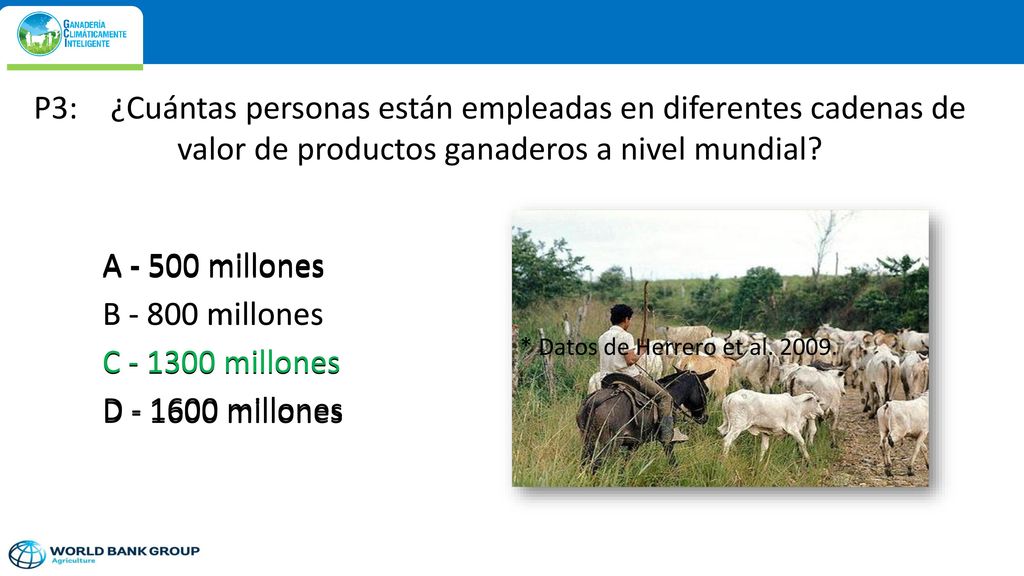 GANADERÍA CLIMÁTICAMENTE INTELIGENTE

P3: ¿Cuántas personas están empleadas en diferentes cadenas de valor de productos ganaderos a nivel mundial?

A - 500 millones
B - 800 millones
C - 1300 millones
D - 1600 millones

* Datos de Herrero et al. 2009.

WORLD BANK GROUP
Agriculture